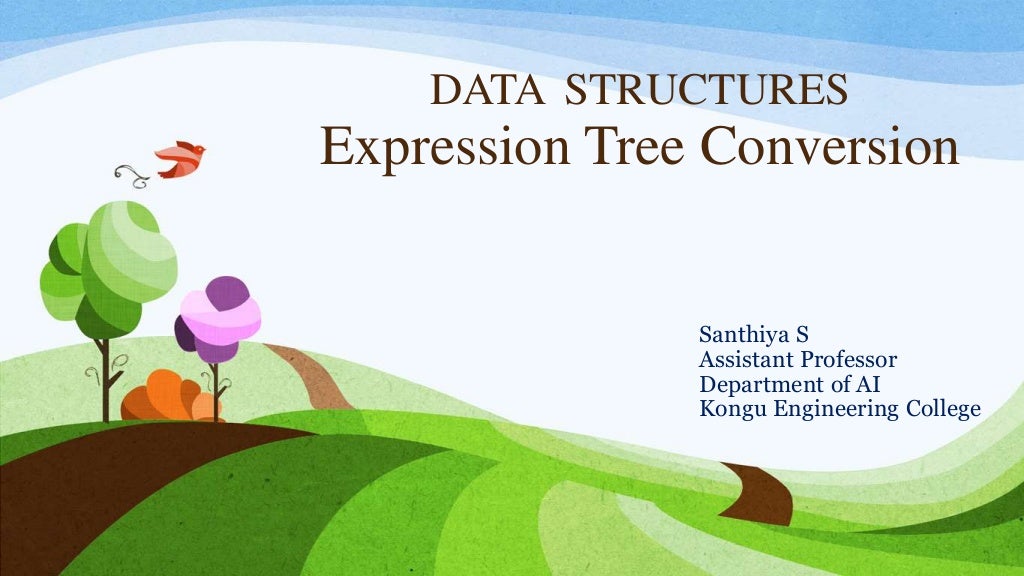 DATA STRUCTURES
Expression Tree Conversion

Santhiya S
Assistant Professor
Department of AI
Kongu Engineering College